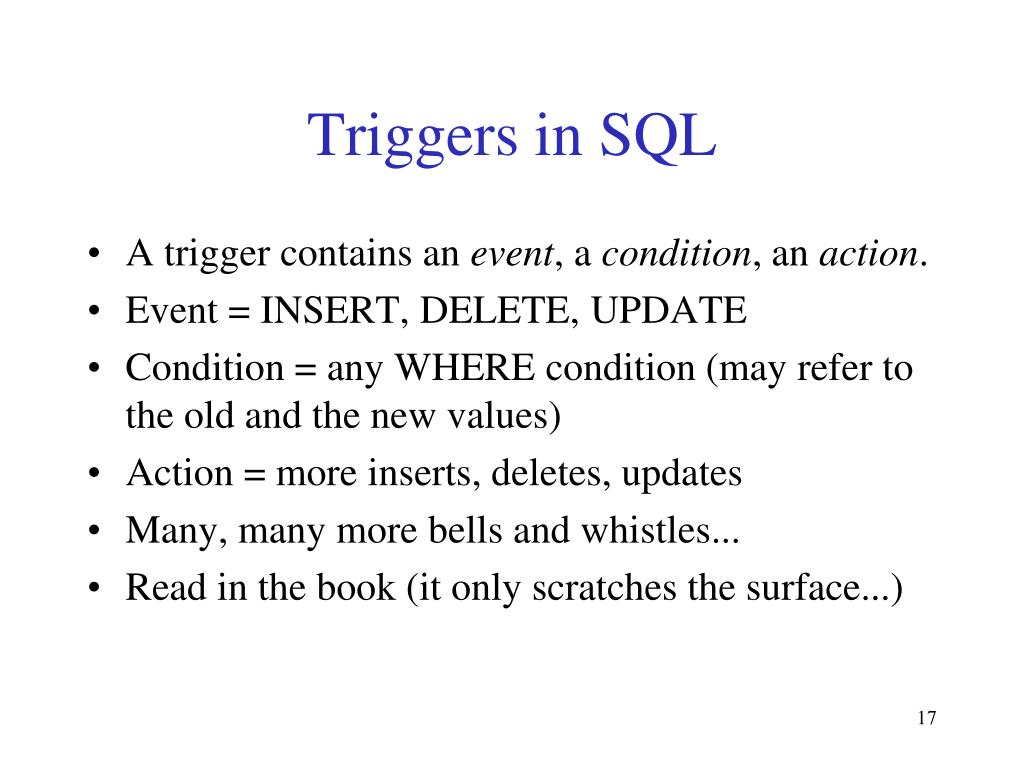 Triggers in SQL

• A trigger contains an event, a condition, an action.
• Event = INSERT, DELETE, UPDATE
• Condition = any WHERE condition (may refer to the old and the new values)
• Action = more inserts, deletes, updates
• Many, many more bells and whistles...
• Read in the book (it only scratches the surface...)

17